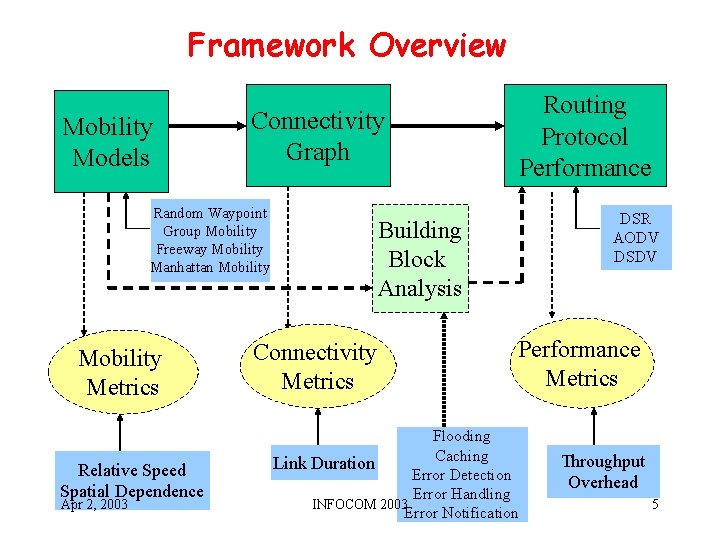 Framework Overview

Mobility Models

Connectivity Graph

Routing Protocol Performance

Random Waypoint
Group Mobility
Freeway Mobility
Manhattan Mobility

Building Block Analysis

DSR
AODV
DSDV

Mobility Metrics

Connectivity Metrics

Performance Metrics

Relative Speed
Spatial Dependence

Link Duration

Flooding
Caching
Error Detection
Error Handling
Error Notification

Throughput
Overhead

Apr 2, 2003

INFOCOM 2003

5